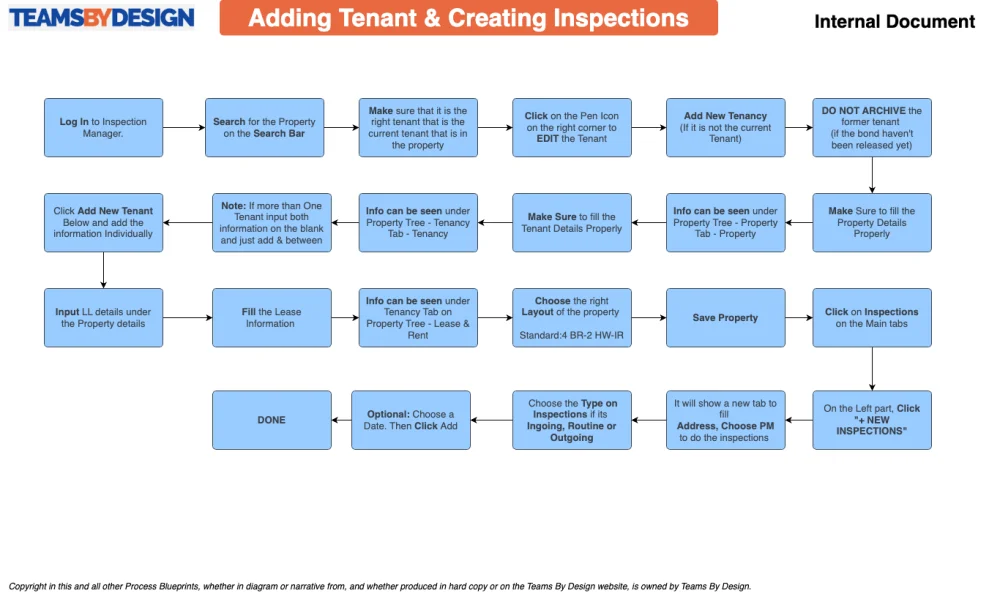 TEAMSBYDESIGN

Adding Tenant & Creating Inspections

Internal Document

Log In to Inspection Manager.

Search for the Property on the Search Bar

Make sure that it is the right tenant that is the current tenant that is in the property

Click on the Pen Icon on the right corner to EDIT the Tenant

Add New Tenancy (If it is not the current Tenant)

DO NOT ARCHIVE the former tenant (if the bond haven't been released yet)

Make Sure to fill the Property Details Properly

Info can be seen under Property Tree - Property Tab - Property

Make Sure to fill the Tenant Details Properly

Info can be seen under Property Tree - Tenancy Tab - Tenancy

Note: If more than One Tenant input both information on the blank and just add & between

Click Add New Tenant Below and add the information Individually

Input LL details under the Property details

Fill the Lease Information

Info can be seen under Tenancy Tab on Property Tree - Lease & Rent

Choose the right Layout of the property

Standard:4 BR-2 HW-IR

Save Property

Click on Inspections on the Main tabs

On the Left part, Click "+ NEW INSPECTIONS"

It will show a new tab to fill Address, Choose PM to do the inspections

Choose the Type on Inspections if its Ingoing, Routine or Outgoing

Optional: Choose a Date. Then Click Add

DONE

Copyright in this and all other Process Blueprints, whether in diagram or narrative from, and whether produced in hard copy or on the Teams By Design website, is owned by Teams By Design.